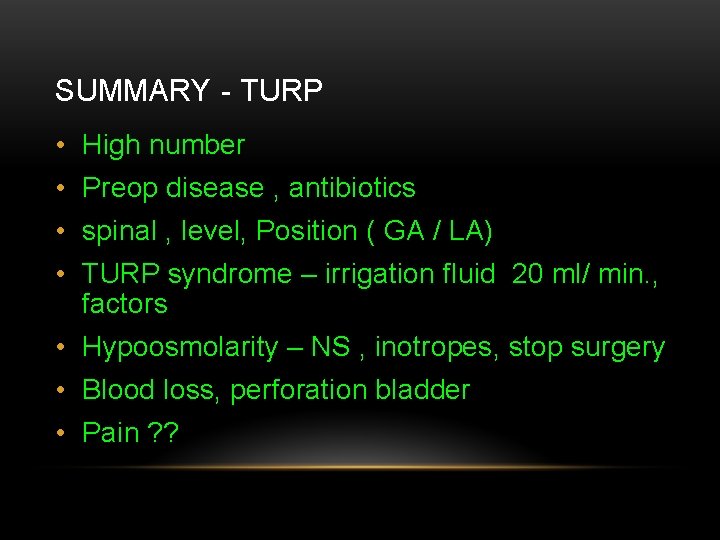 SUMMARY - TURP

• High number
• Preop disease , antibiotics
• spinal , level, Position ( GA / LA)
• TURP syndrome – irrigation fluid 20 ml/ min., factors
• Hypoosmolarity – NS , inotropes, stop surgery
• Blood loss, perforation bladder
• Pain ??